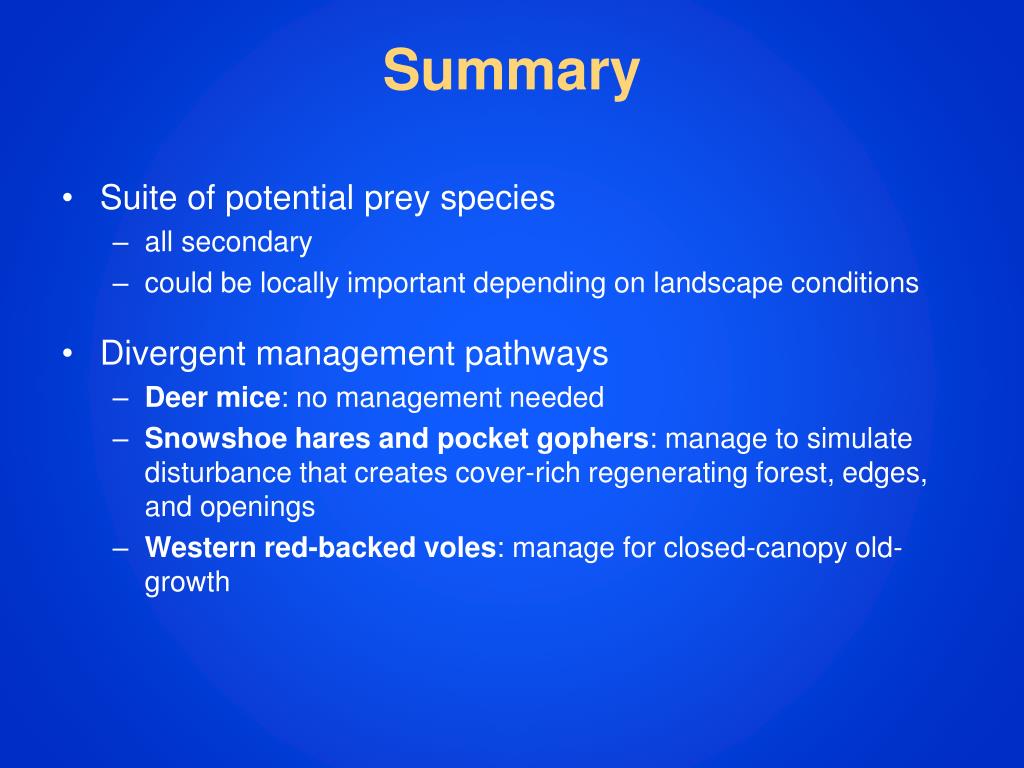 Summary

• Suite of potential prey species
– all secondary
– could be locally important depending on landscape conditions

• Divergent management pathways
– Deer mice: no management needed
– Snowshoe hares and pocket gophers: manage to simulate disturbance that creates cover-rich regenerating forest, edges, and openings
– Western red-backed voles: manage for closed-canopy old-growth